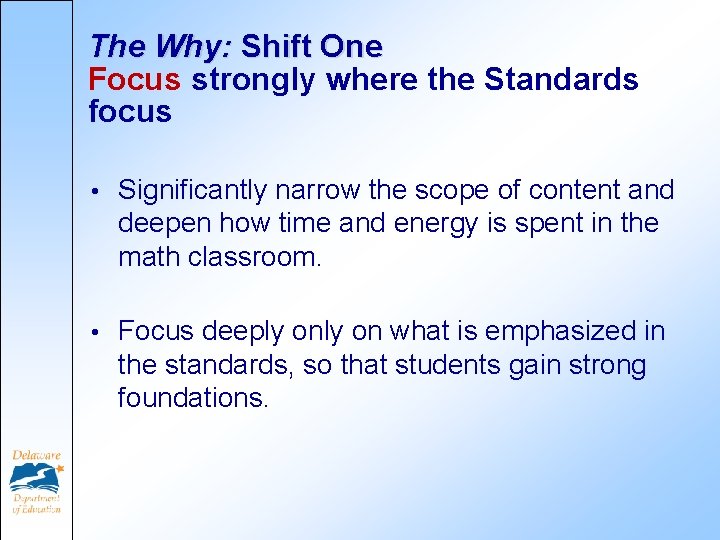 The Why: Shift One
Focus strongly where the Standards focus

• Significantly narrow the scope of content and deepen how time and energy is spent in the math classroom.

• Focus deeply only on what is emphasized in the standards, so that students gain strong foundations.

Delaware
Department of Education